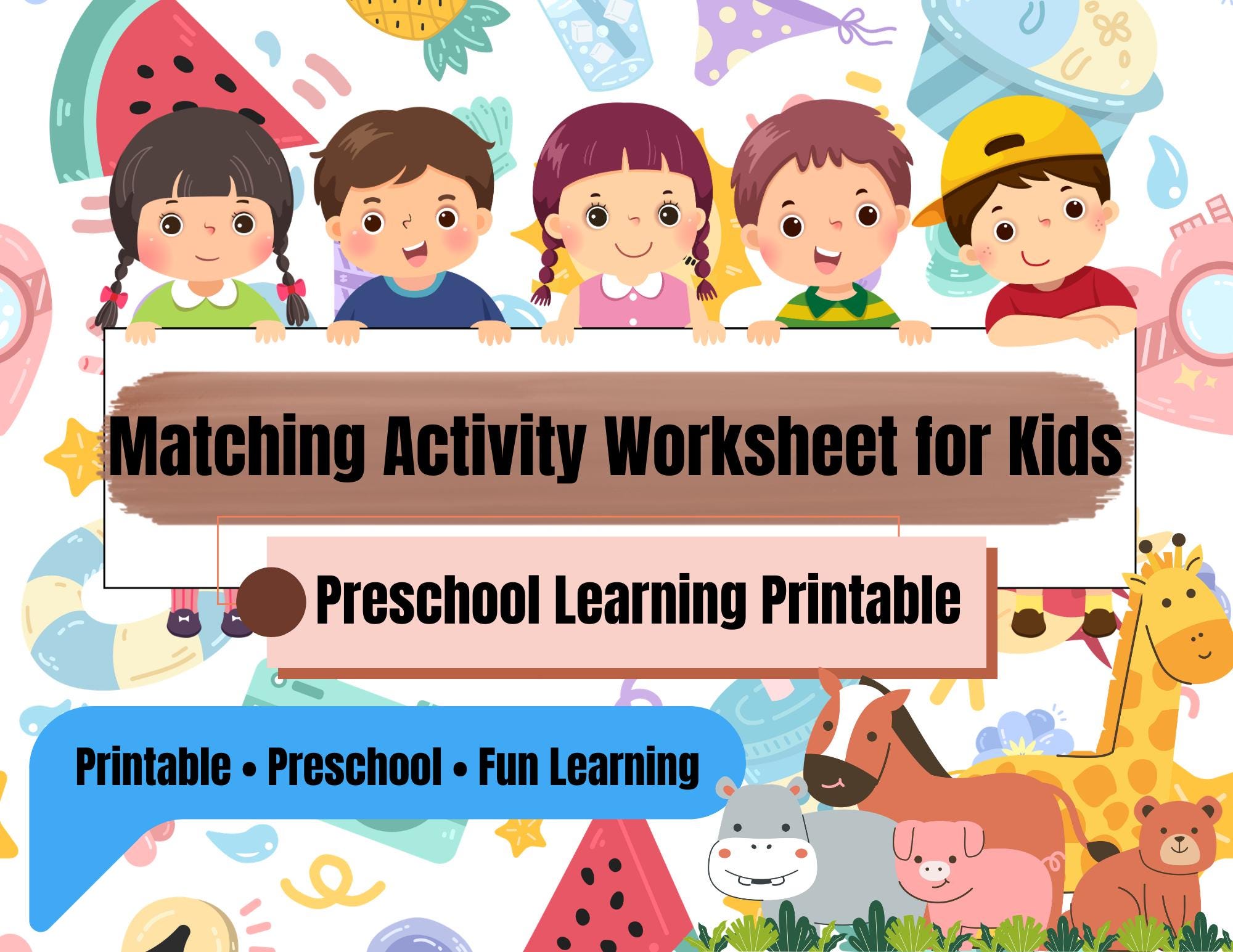 Matching Activity Worksheet for Kids

Preschool Learning Printable

Printable • Preschool • Fun Learning